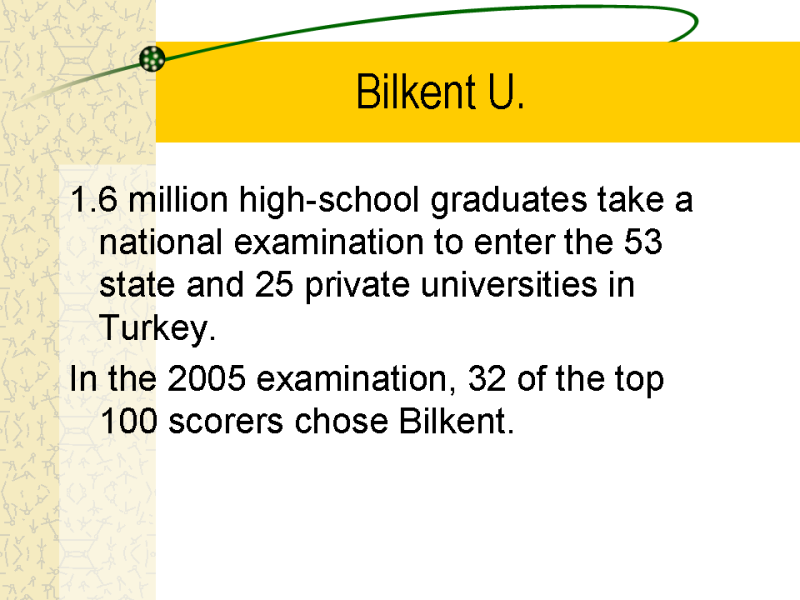 Bilkent U.

1.6 million high-school graduates take a national examination to enter the 53 state and 25 private universities in Turkey.

In the 2005 examination, 32 of the top 100 scorers chose Bilkent.